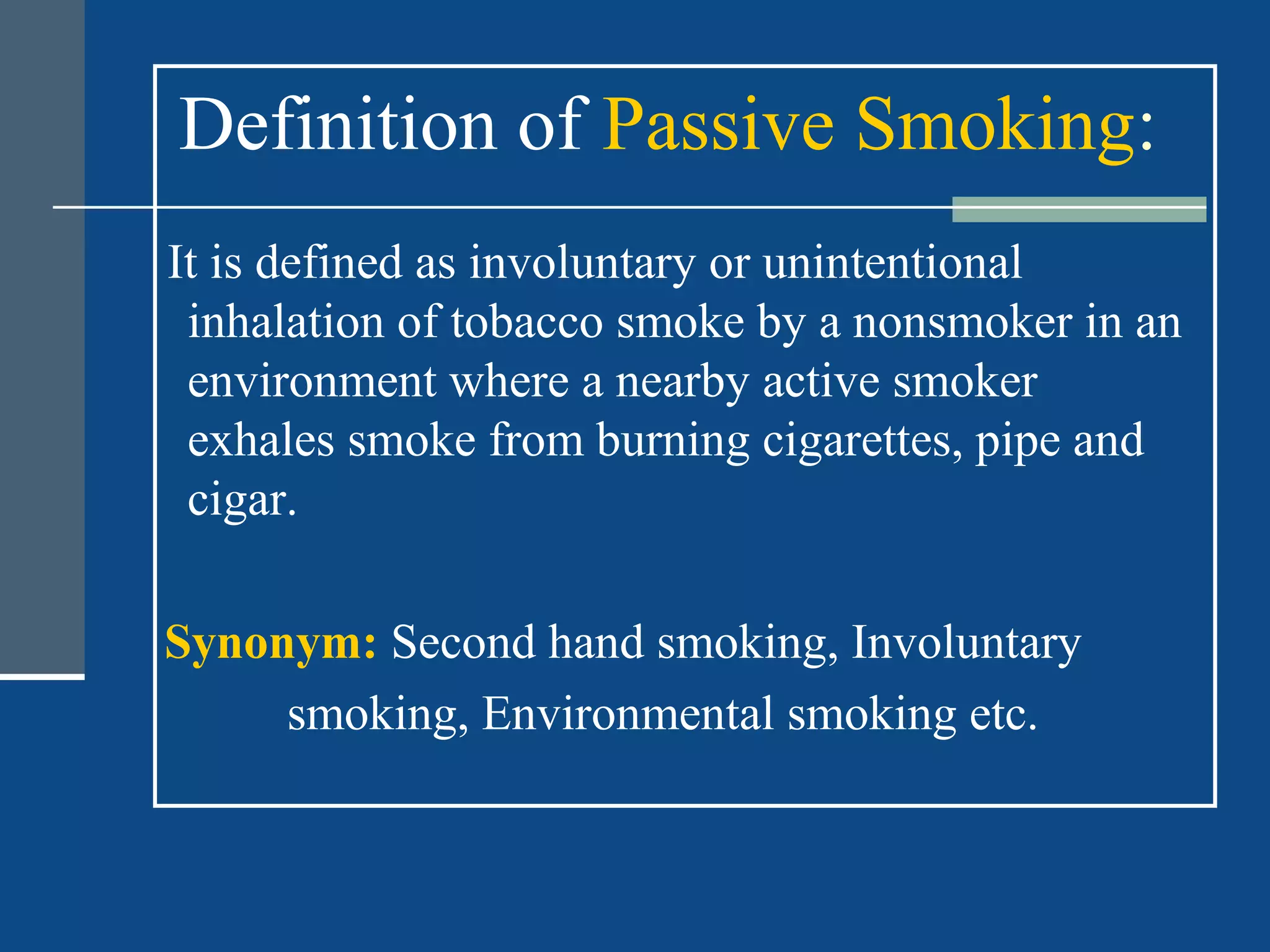 Definition of Passive Smoking:

It is defined as involuntary or unintentional inhalation of tobacco smoke by a nonsmoker in an environment where a nearby active smoker exhales smoke from burning cigarettes, pipe and cigar.

Synonym: Second hand smoking, Involuntary smoking, Environmental smoking etc.